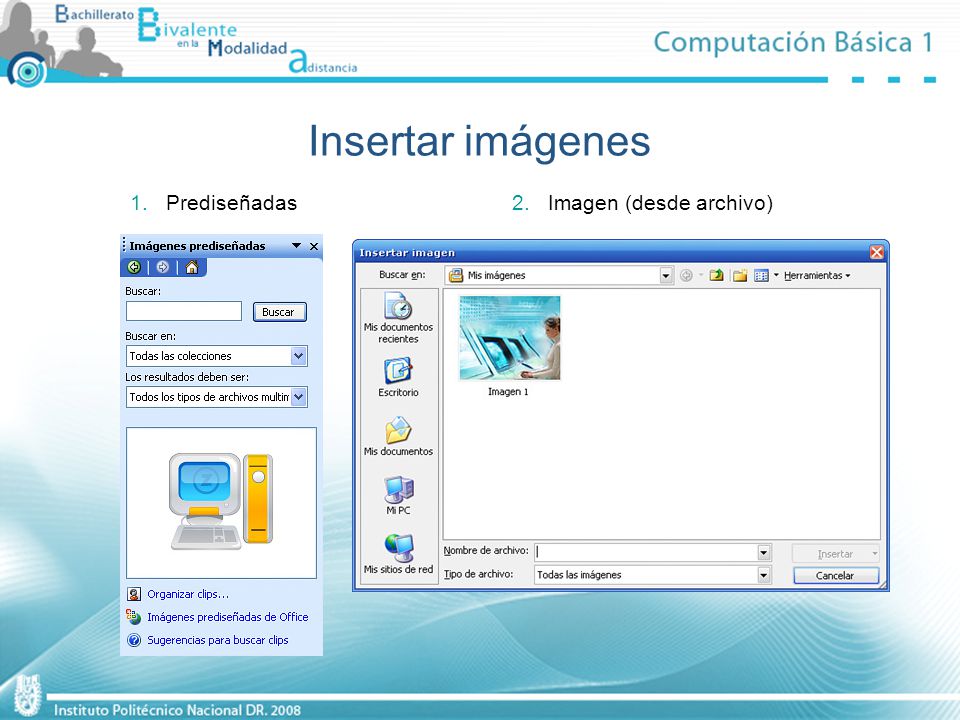 Bachillerato Bivalente en la Modalidad a distancia

Computación Básica 1

Insertar imágenes

1. Prediseñadas

2. Imagen (desde archivo)

Imágenes prediseñadas

Buscar:

Buscar

Buscar en:

Todas las colecciones

Los resultados deben ser:

Todos los tipos de archivos multim

Organizar clips...

Imágenes prediseñadas de Office

Sugerencias para buscar clips

Insertar imagen

Buscar en:

Mis imágenes

Herramientas

Mis documentos recientes

Escritorio

Mis documentos

Mi PC

Mis sitios de red

Imagen 1

Nombre de archivo:

Tipo de archivo:

Todas las imágenes

Insertar

Cancelar

Instituto Politécnico Nacional DR. 2008